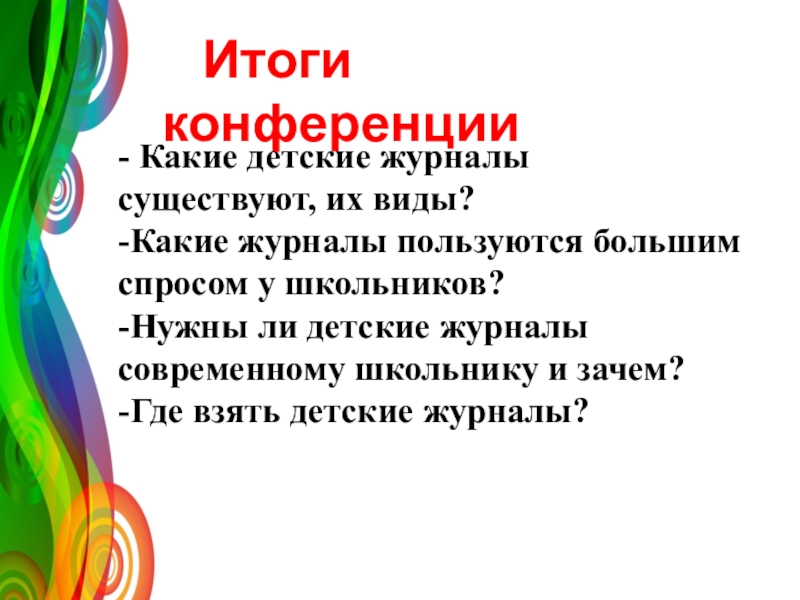 Итоги конференции

- Какие детские журналы существуют, их виды?
-Какие журналы пользуются большим спросом у школьников?
-Нужны ли детские журналы современному школьнику и зачем?
-Где взять детские журналы?